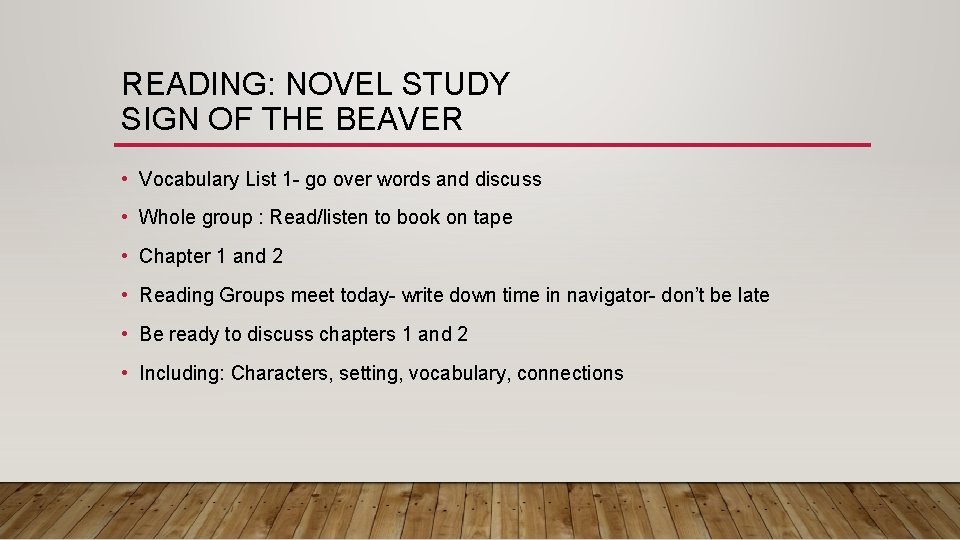 READING: NOVEL STUDY
SIGN OF THE BEAVER

• Vocabulary List 1- go over words and discuss
• Whole group : Read/listen to book on tape
• Chapter 1 and 2
• Reading Groups meet today- write down time in navigator- don't be late
• Be ready to discuss chapters 1 and 2
• Including: Characters, setting, vocabulary, connections